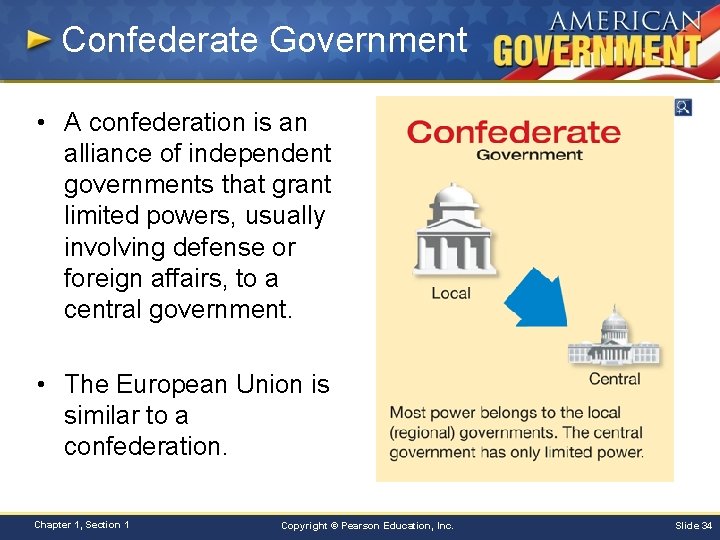 Confederate Government

AMERICAN GOVERNMENT

• A confederation is an alliance of independent governments that grant limited powers, usually involving defense or foreign affairs, to a central government.

• The European Union is similar to a confederation.

Confederate
Government

Local

Central

Most power belongs to the local (regional) governments. The central government has only limited power.

Chapter 1, Section 1

Copyright © Pearson Education, Inc.

Slide 34